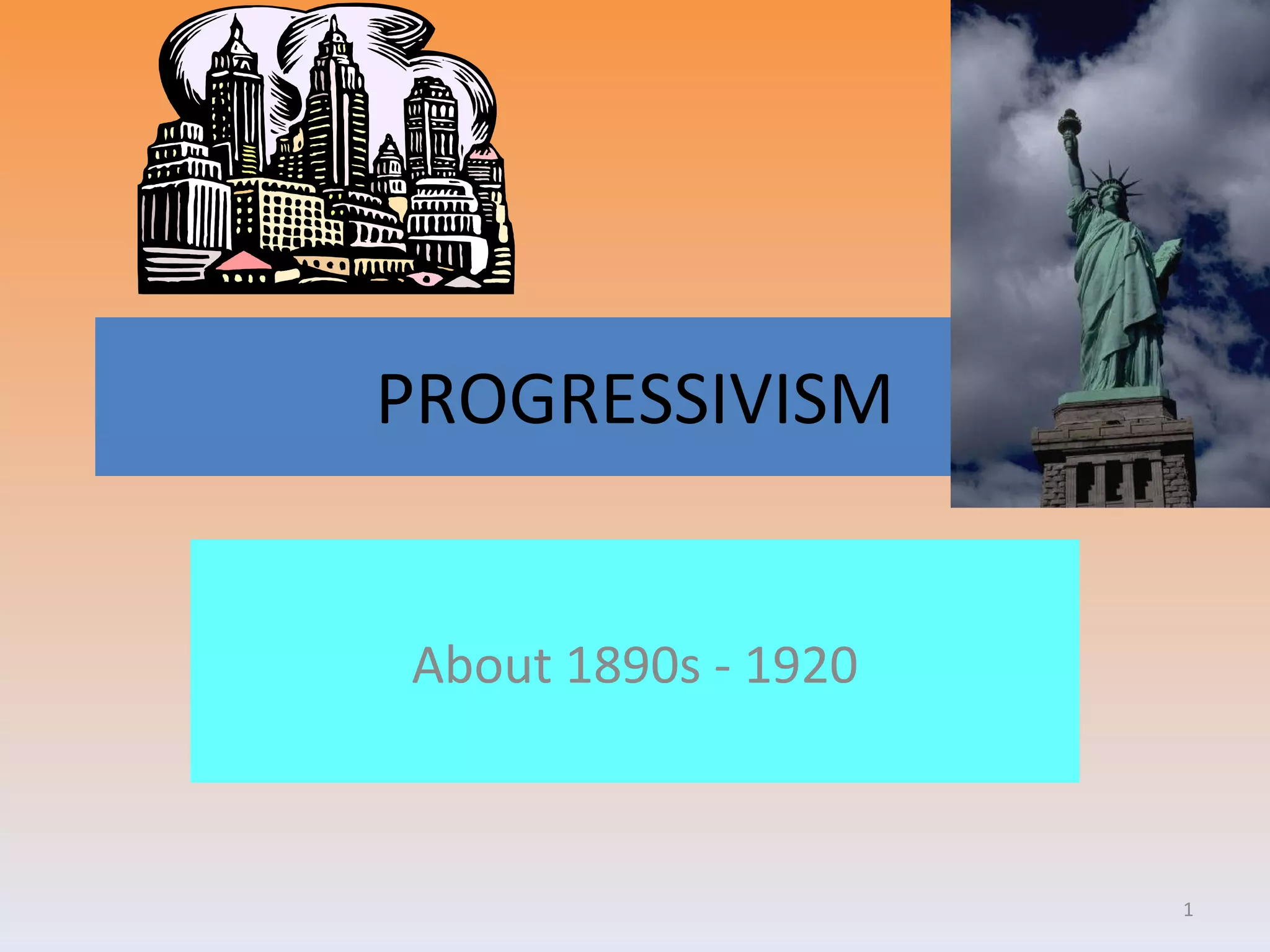 PROGRESSIVISM

About 1890s - 1920

1